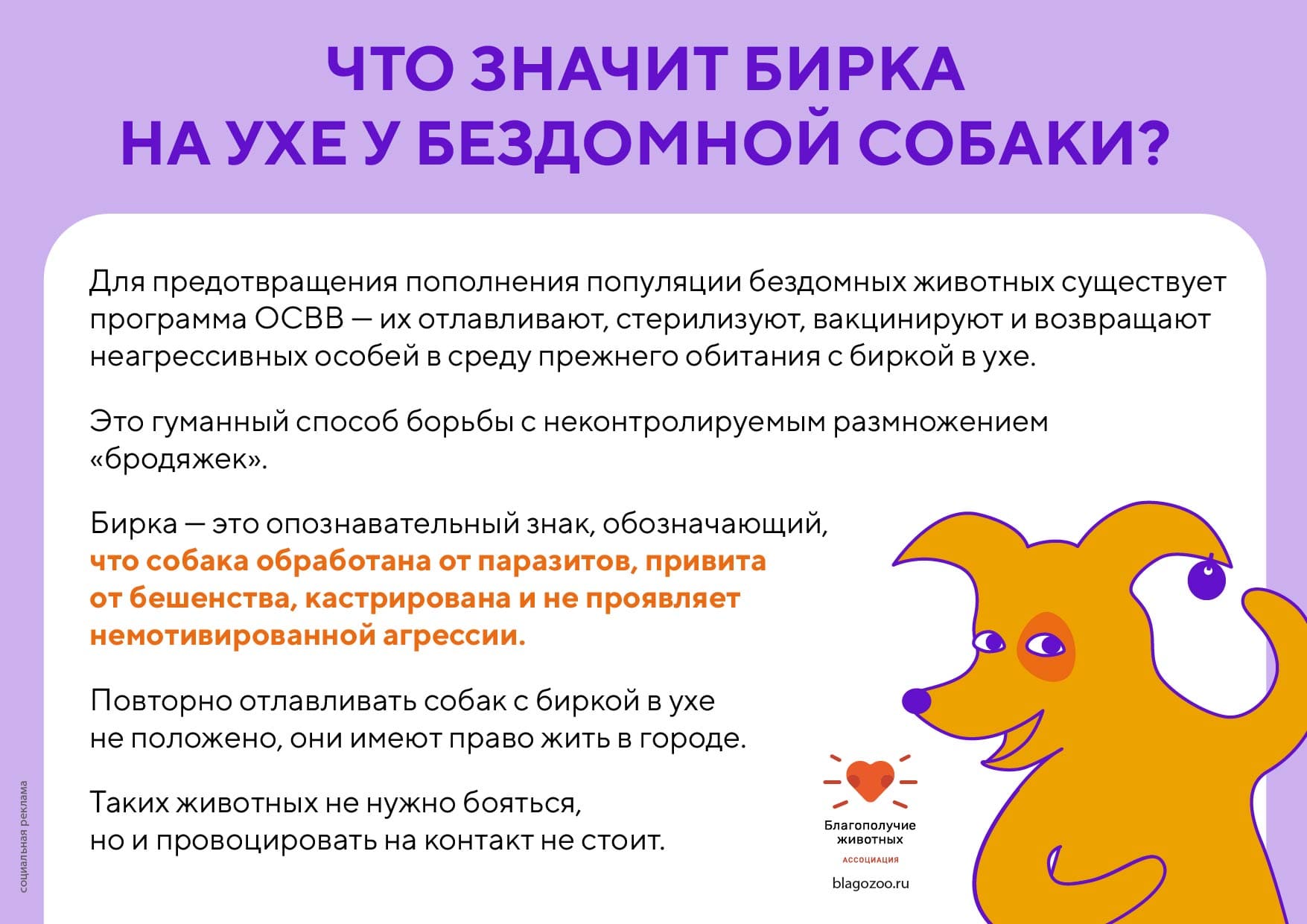 ЧТО ЗНАЧИТ БИРКА НА УХЕ У БЕЗДОМНОЙ СОБАКИ?

Для предотвращения пополнения популяции бездомных животных существует программа ОСВВ — их отлавливают, стерилизуют, вакцинируют и возвращают неагрессивных особей в среду прежнего обитания с биркой в ухе.

Это гуманный способ борьбы с неконтролируемым размножением «бродяжек».

Бирка — это опознавательный знак, обозначающий, что собака обработана от паразитов, привита от бешенства, кастрирована и не проявляет немотивированной агрессии.

Повторно отлавливать собак с биркой в ухе не положено, они имеют право жить в городе.

Таких животных не нужно бояться, но и провоцировать на контакт не стоит.

социальная реклама

Благополучие животных
АССОЦИАЦИЯ
blagozoo.ru